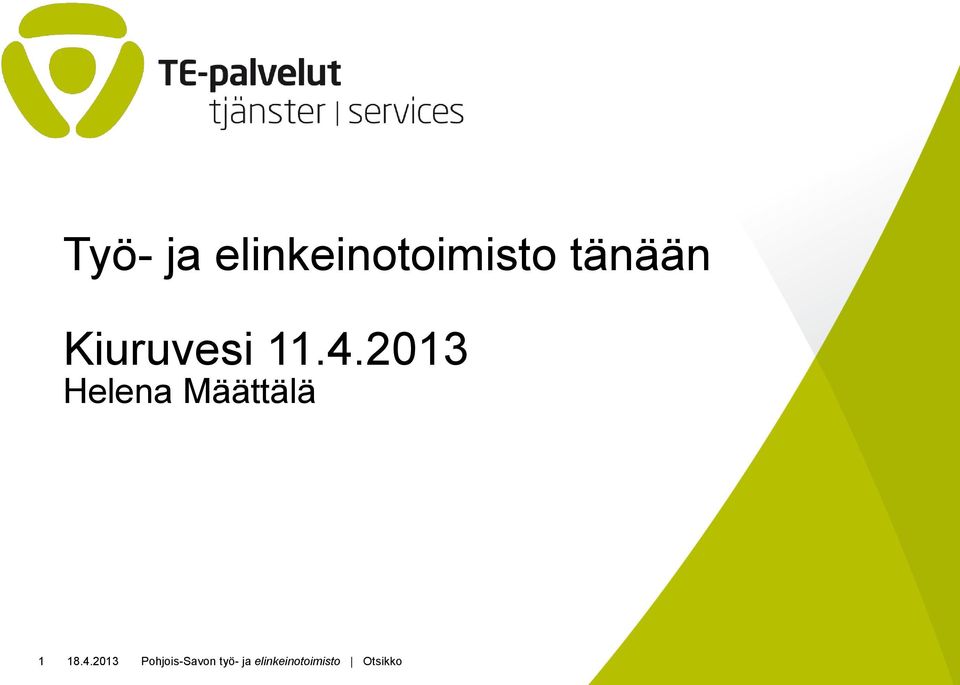 TE-palvelut
tjänster | services

Työ- ja elinkeinotoimisto tänään

Kiuruvesi 11.4.2013
Helena Määttälä

1 18.4.2013 Pohjois-Savon työ- ja elinkeinotoimisto | Otsikko